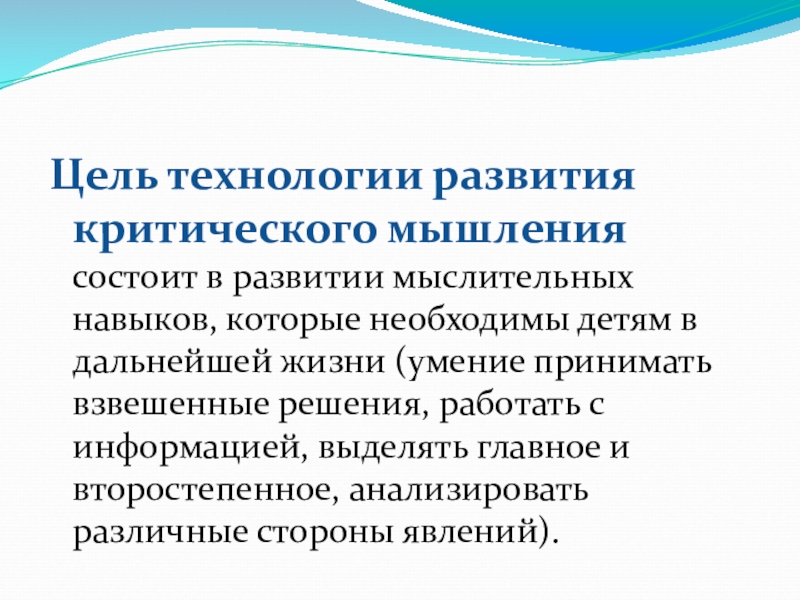 Цель технологии развития критического мышления состоит в развитии мыслительных навыков, которые необходимы детям в дальнейшей жизни (умение принимать взвешенные решения, работать с информацией, выделять главное и второстепенное, анализировать различные стороны явлений).